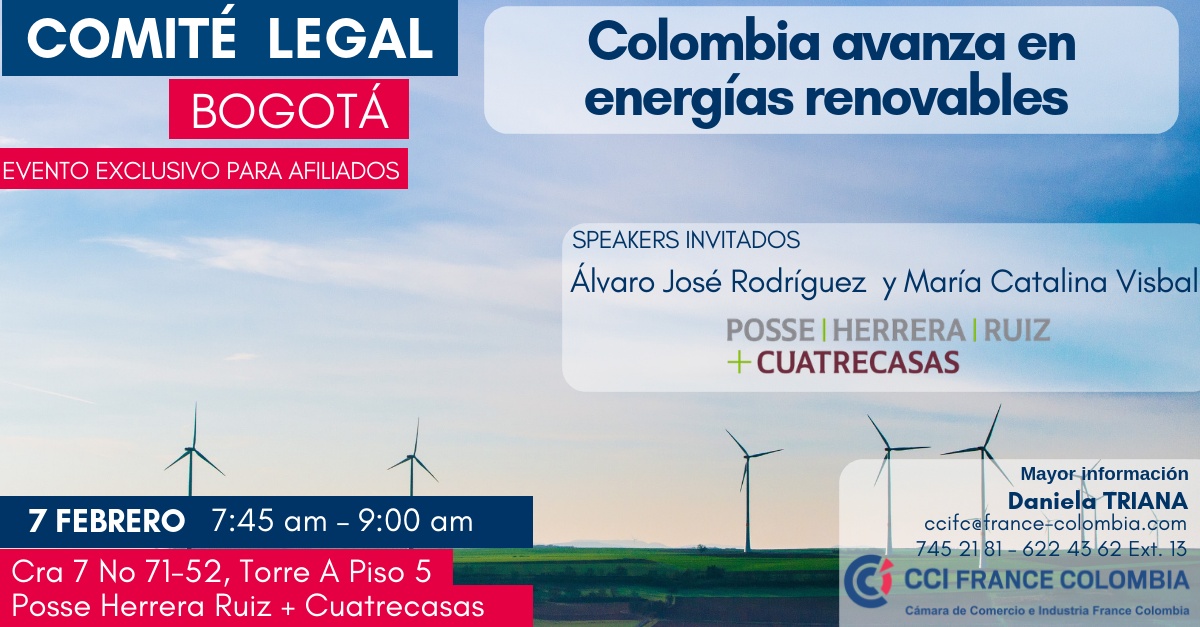 COMITÉ LEGAL
BOGOTÁ
EVENTO EXCLUSIVO PARA AFILIADOS

Colombia avanza en energías renovables

SPEAKERS INVITADOS
Álvaro José Rodríguez y María Catalina Visbal

POSSE | HERRERA | RUIZ
+ CUATRECASAS

7 FEBRERO 7:45 am - 9:00 am
Cra 7 No 71-52, Torre A Piso 5
Posse Herrera Ruiz + Cuatrecasas

Mayor información
Daniela TRIANA
ccifc@france-colombia.com
745 21 81 - 622 43 62 Ext. 13

CCI FRANCE COLOMBIA
Cámara de Comercio e Industria France Colombia